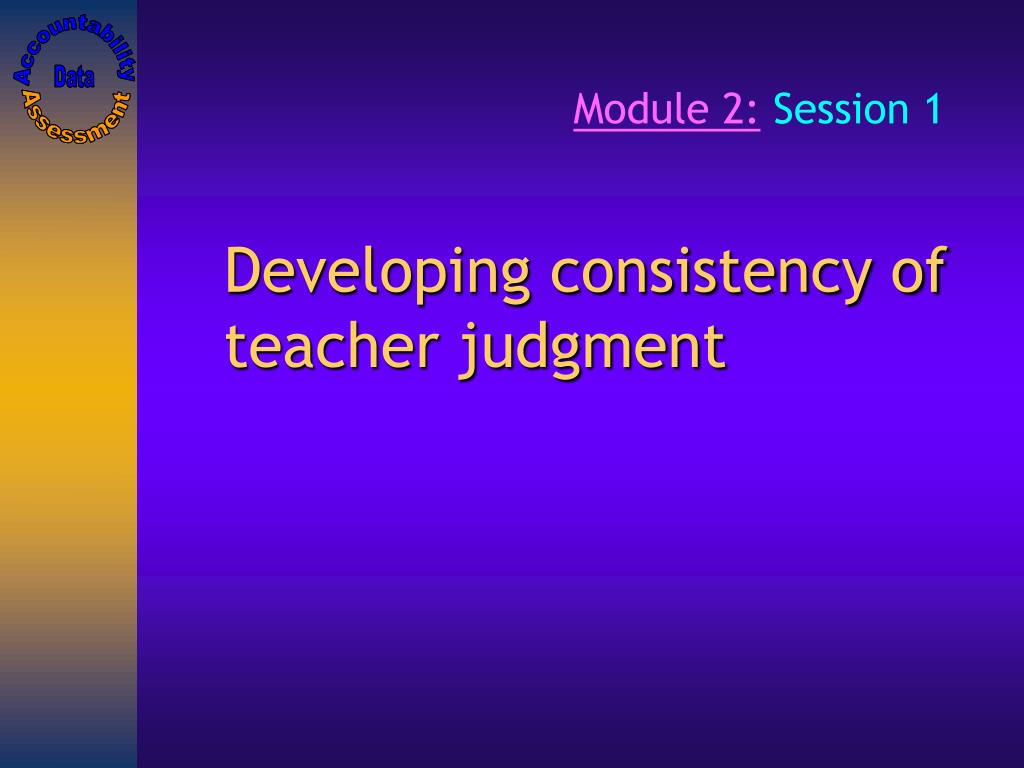 Accountability
Data
Assessment

Module 2: Session 1

Developing consistency of teacher judgment